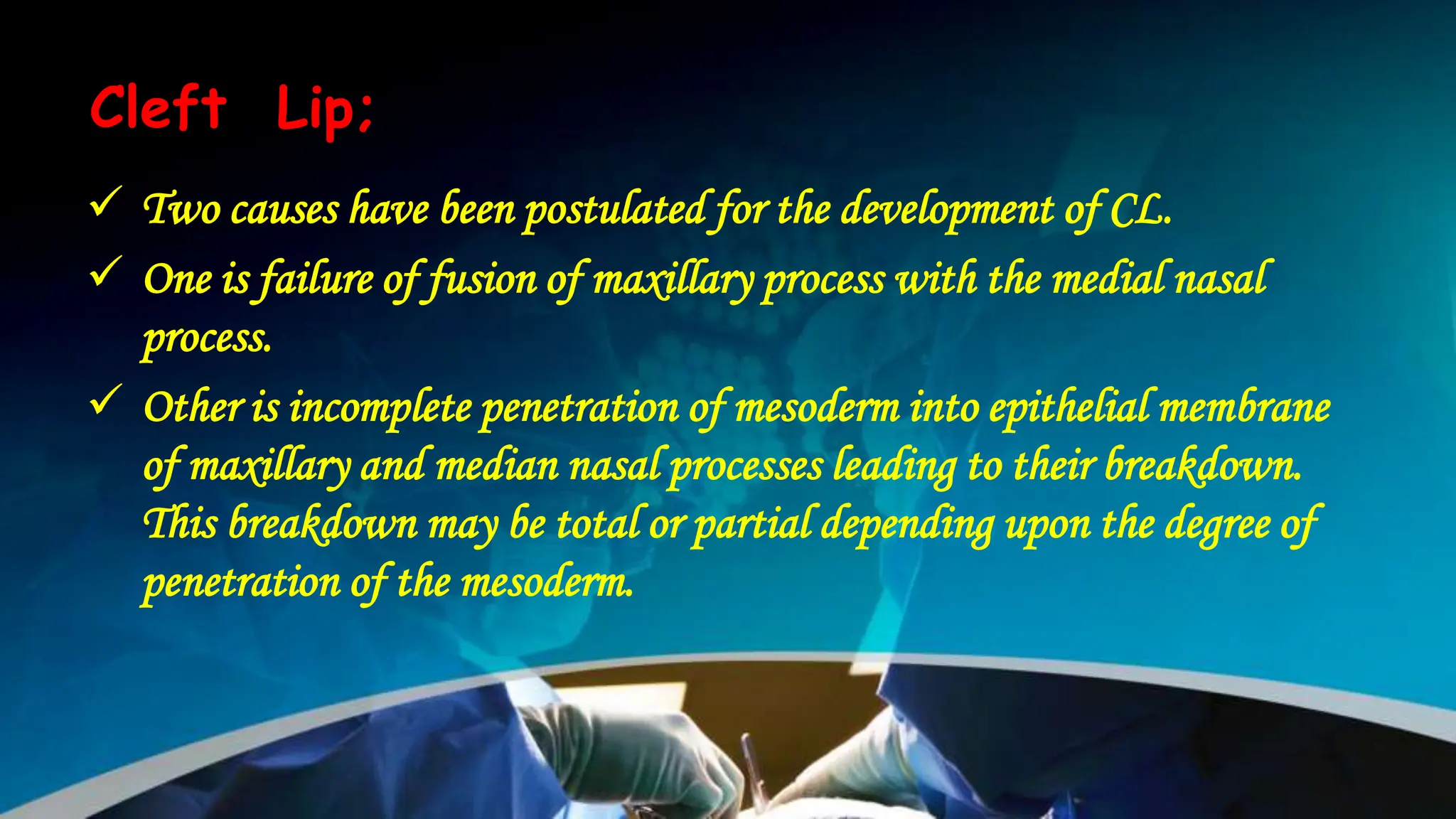 Cleft Lip;

✓ Two causes have been postulated for the development of CL.

✓ One is failure of fusion of maxillary process with the medial nasal process.

✓ Other is incomplete penetration of mesoderm into epithelial membrane of maxillary and median nasal processes leading to their breakdown. This breakdown may be total or partial depending upon the degree of penetration of the mesoderm.